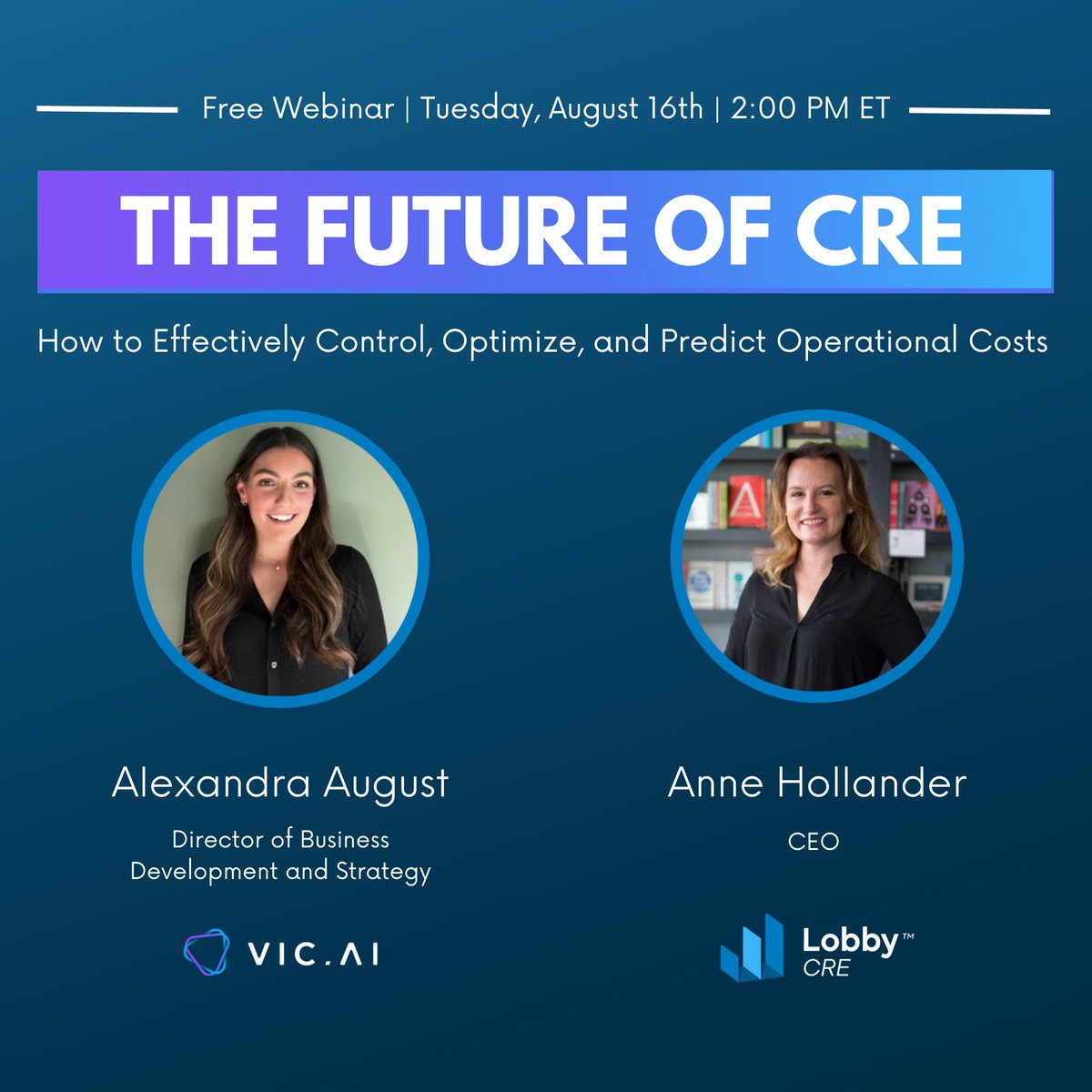 Free Webinar | Tuesday, August 16th | 2:00 PM ET

THE FUTURE OF CRE

How to Effectively Control, Optimize, and Predict Operational Costs

Alexandra August

Director of Business Development and Strategy

VIC.AI

Anne Hollander

CEO

Lobby™ CRE